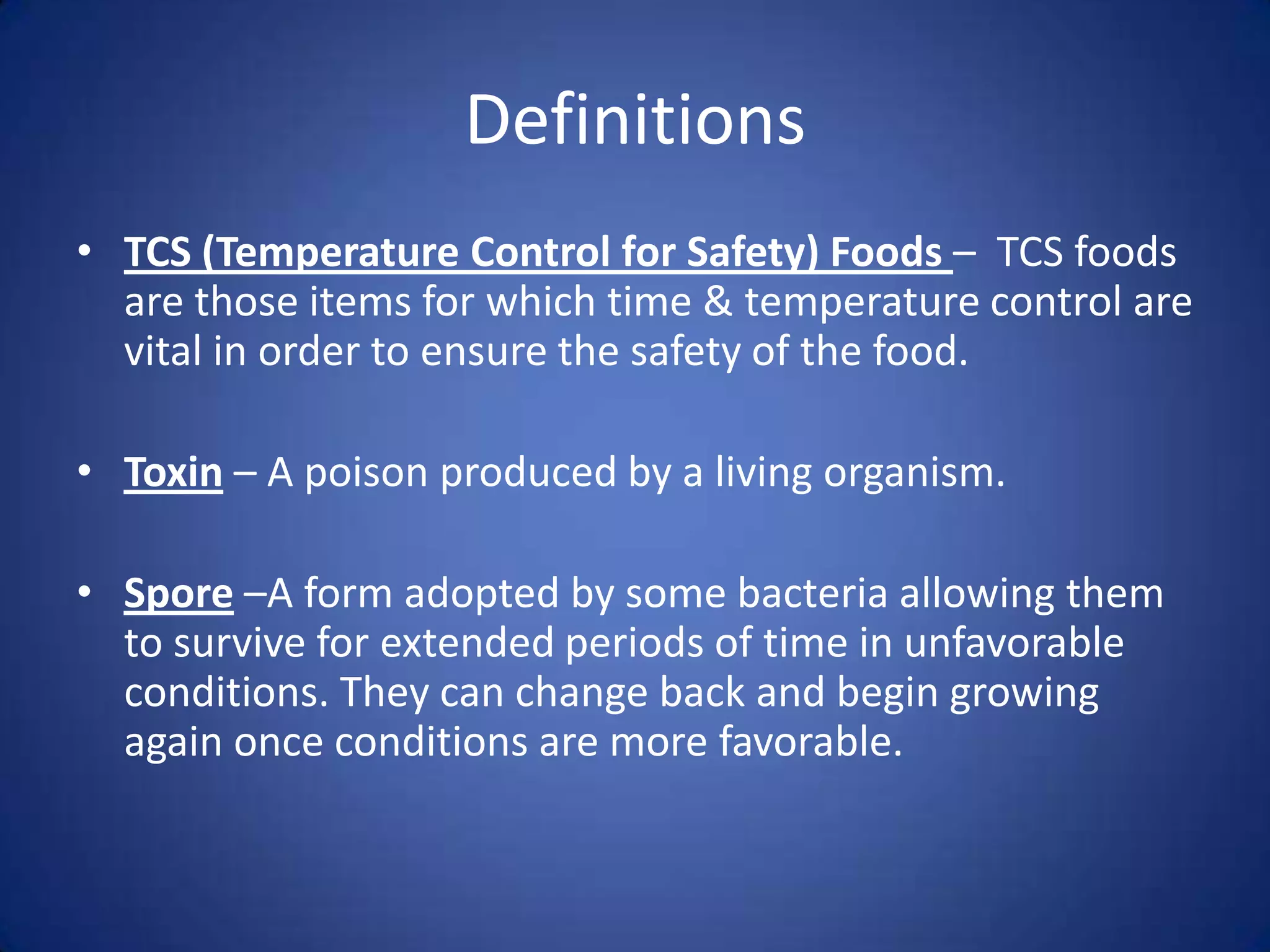 Definitions

• TCS (Temperature Control for Safety) Foods – TCS foods are those items for which time & temperature control are vital in order to ensure the safety of the food.

• Toxin – A poison produced by a living organism.

• Spore –A form adopted by some bacteria allowing them to survive for extended periods of time in unfavorable conditions. They can change back and begin growing again once conditions are more favorable.